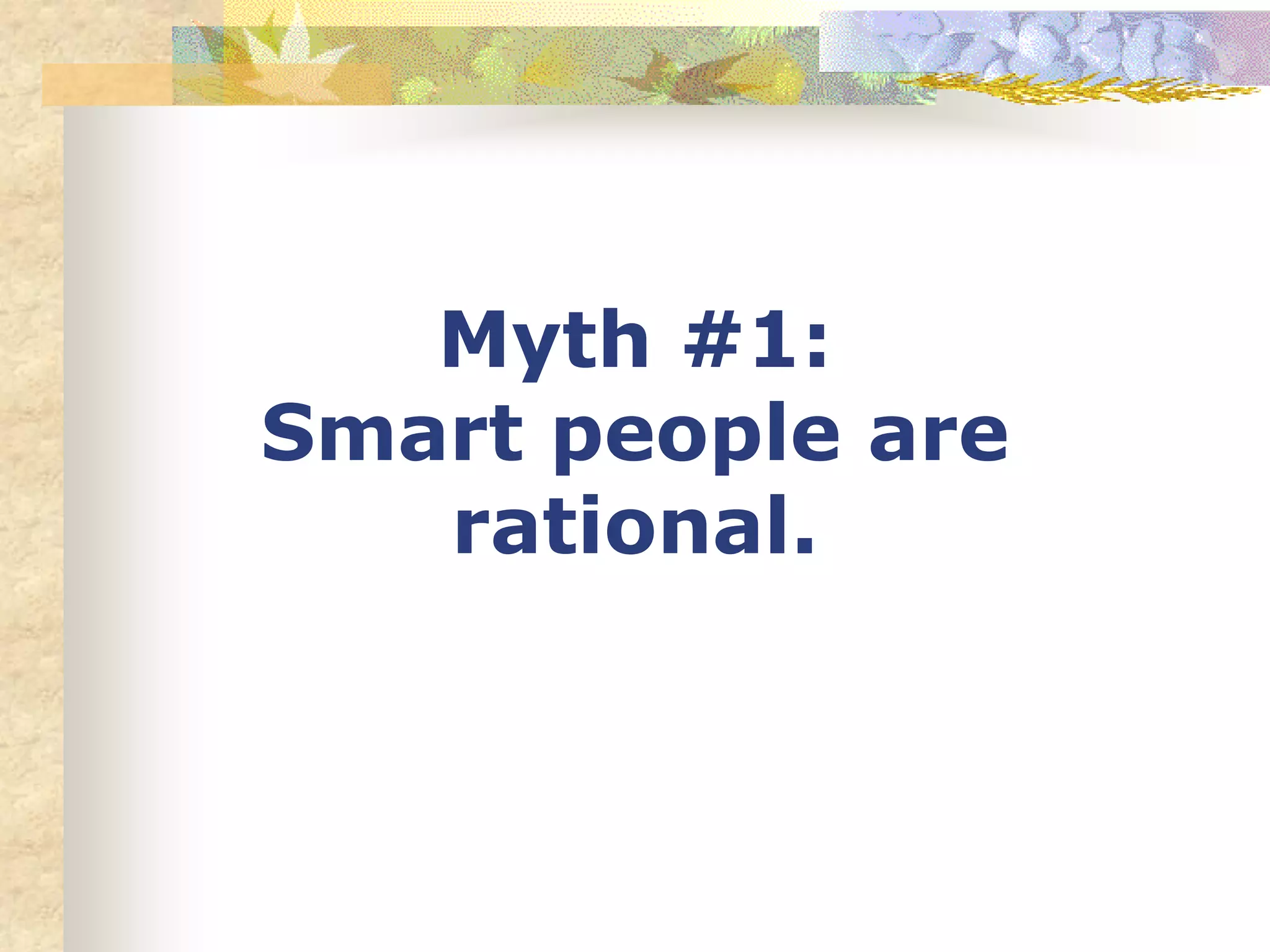 Myth #1:
Smart people are rational.